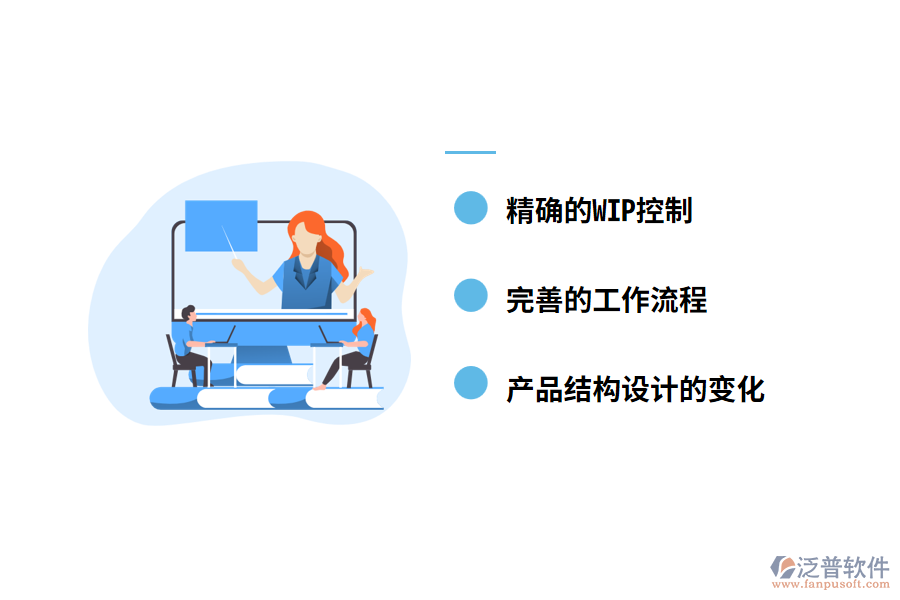 精确的WIP控制

完善的工作流程

产品结构设计的变化

泛普软件
www.fanpusoft.com